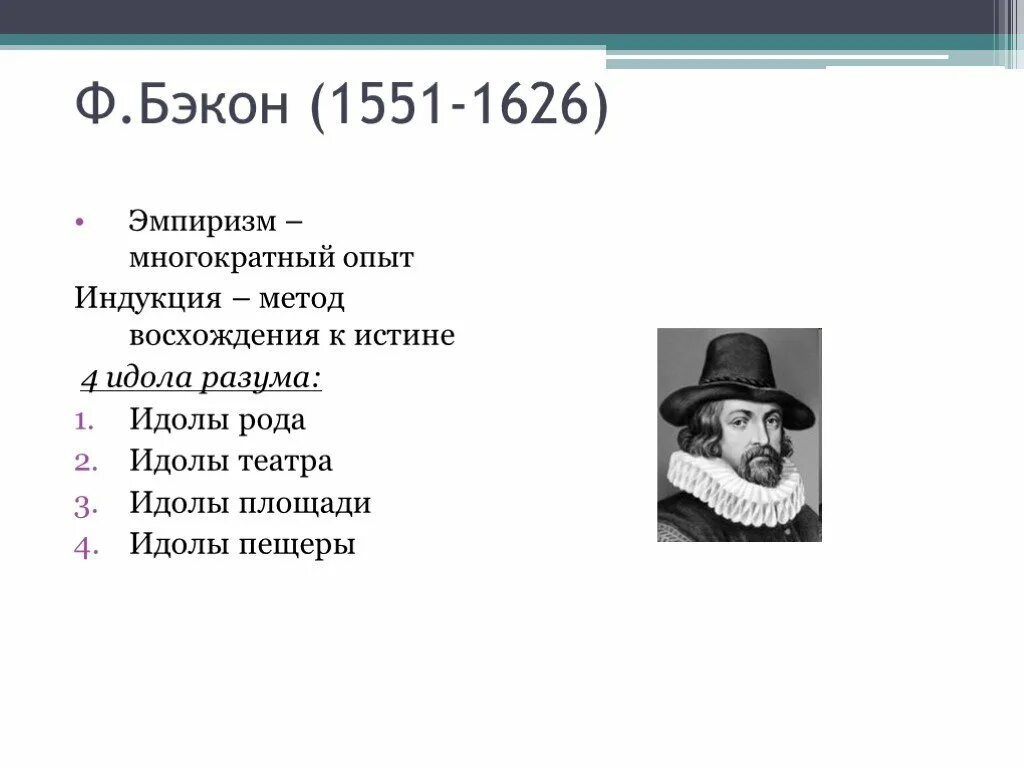 Ф.Бэкон (1551-1626)

• Эмпиризм – многократный опыт

Индукция – метод восхождения к истине

4 идола разума:

1. Идолы рода
2. Идолы театра
3. Идолы площади
4. Идолы пещеры